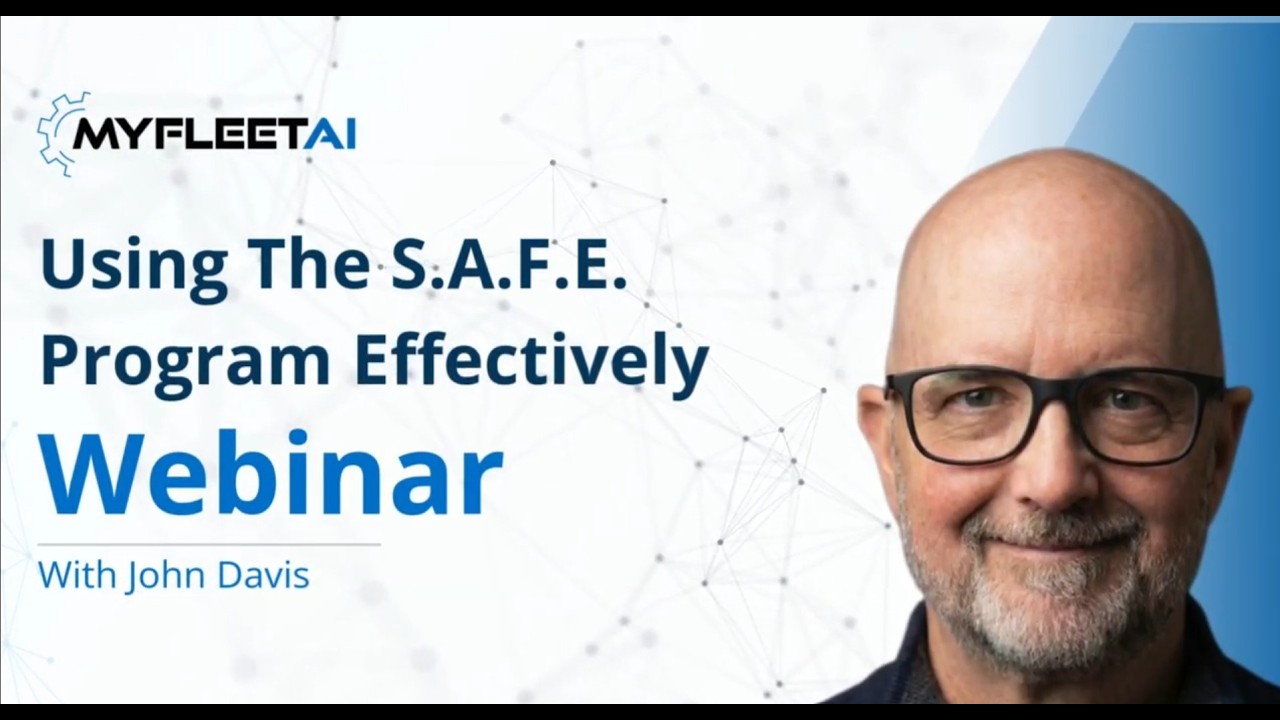 MYFLEETAI

Using The S.A.F.E. Program Effectively

Webinar

With John Davis